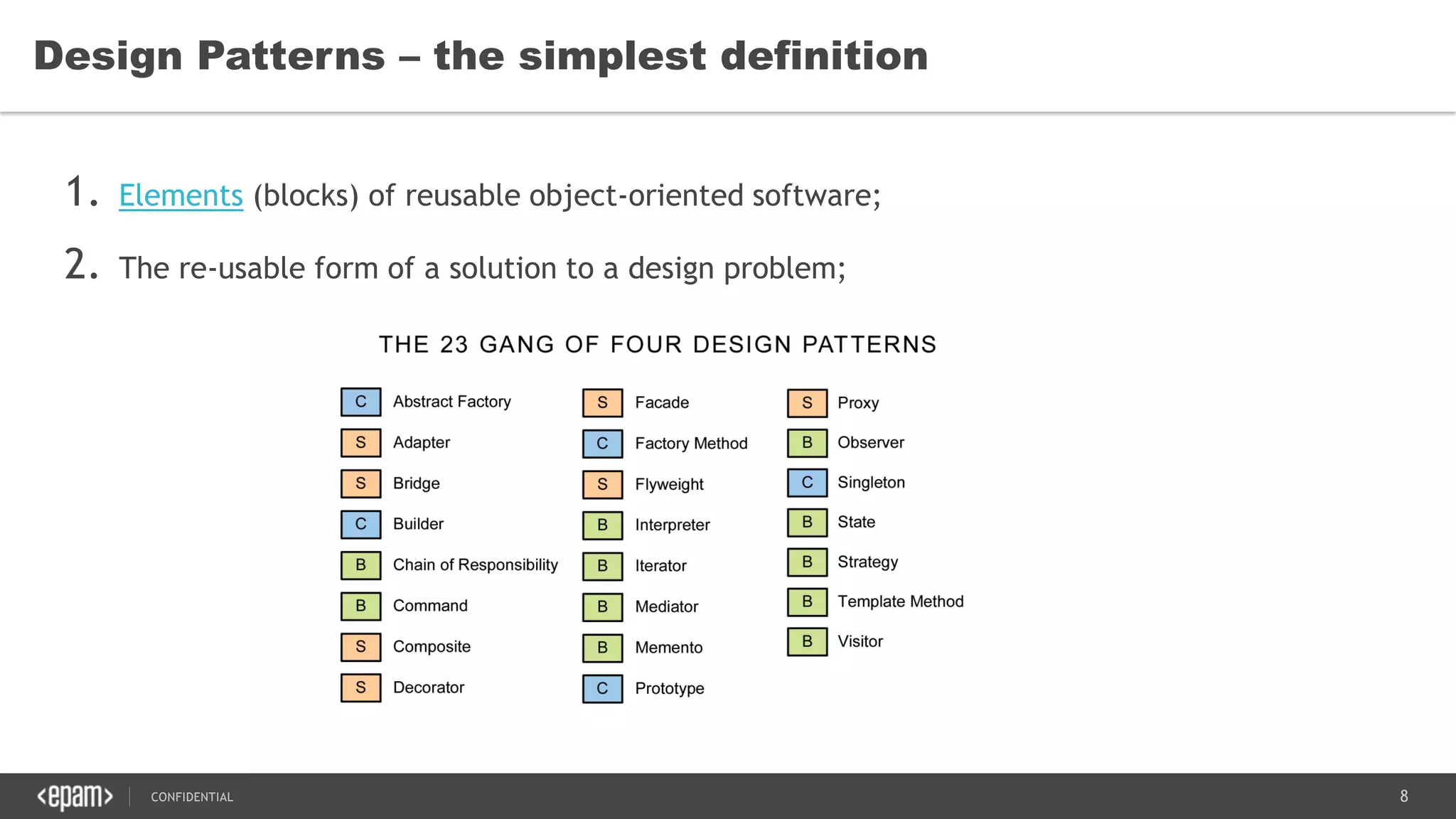 Design Patterns – the simplest definition

1. Elements (blocks) of reusable object-oriented software;

2. The re-usable form of a solution to a design problem;

THE 23 GANG OF FOUR DESIGN PATTERNS

C Abstract Factory
S Adapter
S Bridge
C Builder
B Chain of Responsibility
B Command
S Composite
S Decorator

S Facade
C Factory Method
S Flyweight
B Interpreter
B Iterator
B Mediator
B Memento
C Prototype

S Proxy
B Observer
C Singleton
B State
B Strategy
B Template Method
B Visitor

<epam> CONFIDENTIAL 8